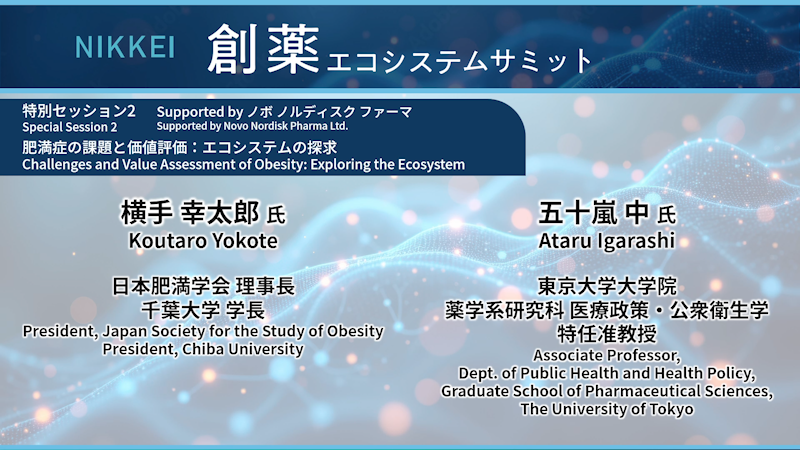 NIKKEI 創薬 エコシステムサミット

特別セッション2 Supported by ノボ ノルディスク ファーマ
Special Session 2 Supported by Novo Nordisk Pharma Ltd.
肥満症の課題と価値評価：エコシステムの探求
Challenges and Value Assessment of Obesity: Exploring the Ecosystem

横手 幸太郎 氏
Koutaro Yokote

日本肥満学会 理事長
千葉大学 学長
President, Japan Society for the Study of Obesity
President, Chiba University

五十嵐 中 氏
Ataru Igarashi

東京大学大学院
薬学系研究科 医療政策・公衆衛生学
特任准教授
Associate Professor,
Dept. of Public Health and Health Policy,
Graduate School of Pharmaceutical Sciences,
The University of Tokyo